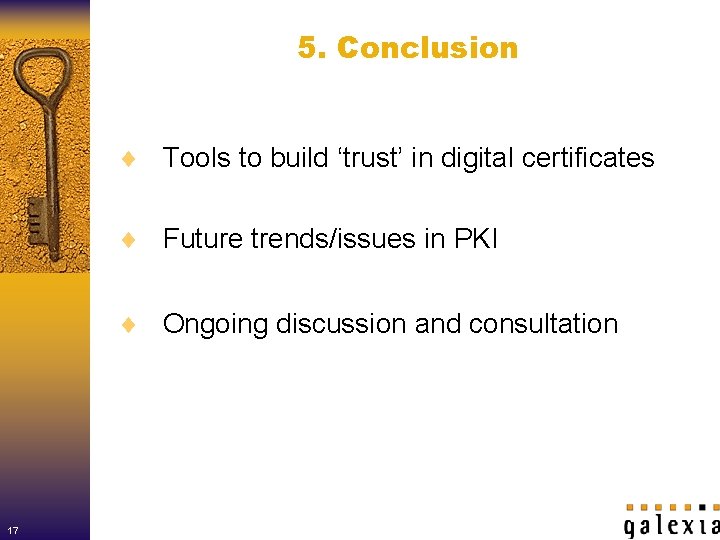 5. Conclusion

♦ Tools to build ‘trust’ in digital certificates

♦ Future trends/issues in PKI

♦ Ongoing discussion and consultation

17

galexia